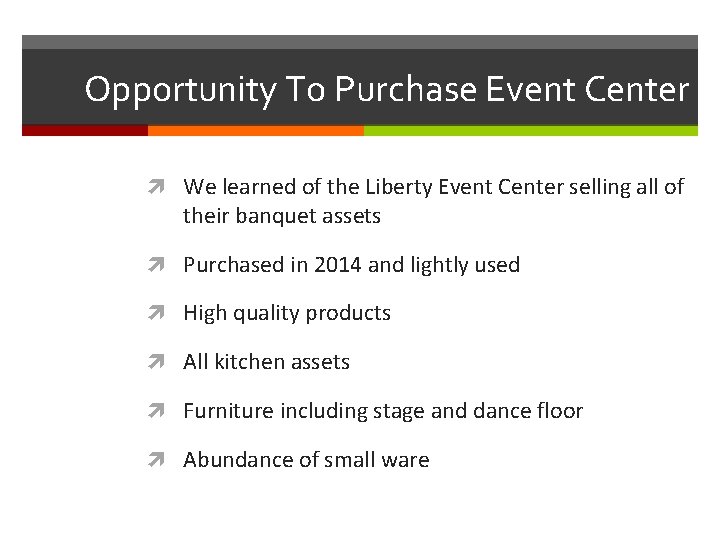 Opportunity To Purchase Event Center

↗ We learned of the Liberty Event Center selling all of their banquet assets

↗ Purchased in 2014 and lightly used

↗ High quality products

↗ All kitchen assets

↗ Furniture including stage and dance floor

↗ Abundance of small ware